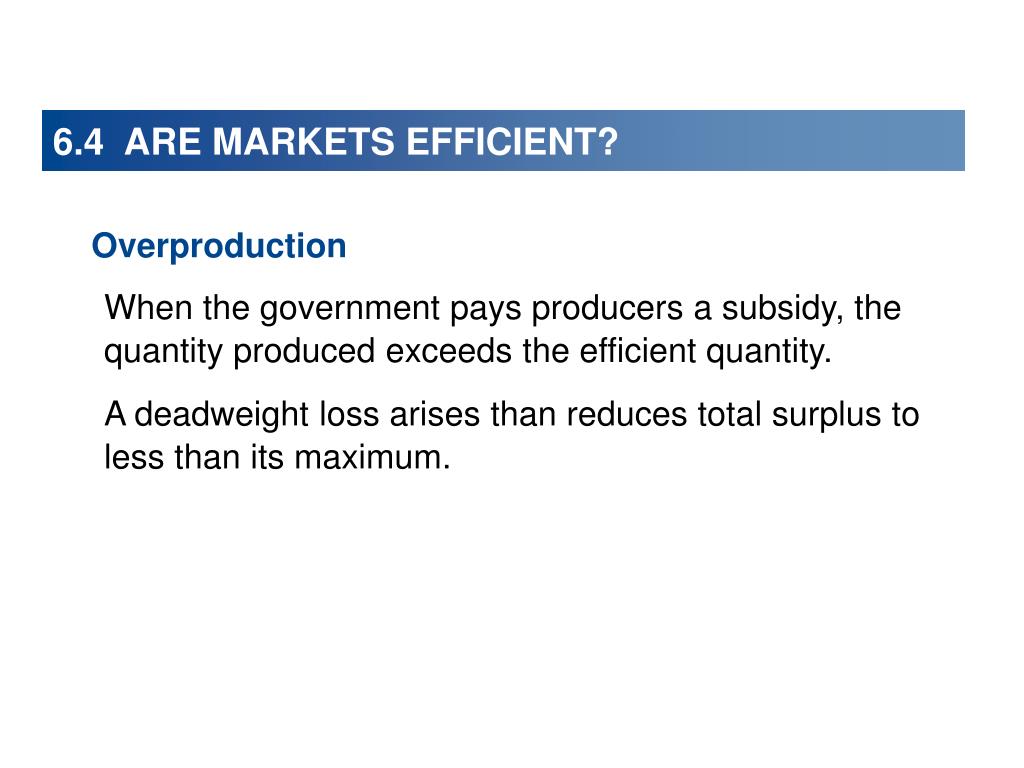 6.4 ARE MARKETS EFFICIENT?

Overproduction

When the government pays producers a subsidy, the quantity produced exceeds the efficient quantity.

A deadweight loss arises than reduces total surplus to less than its maximum.